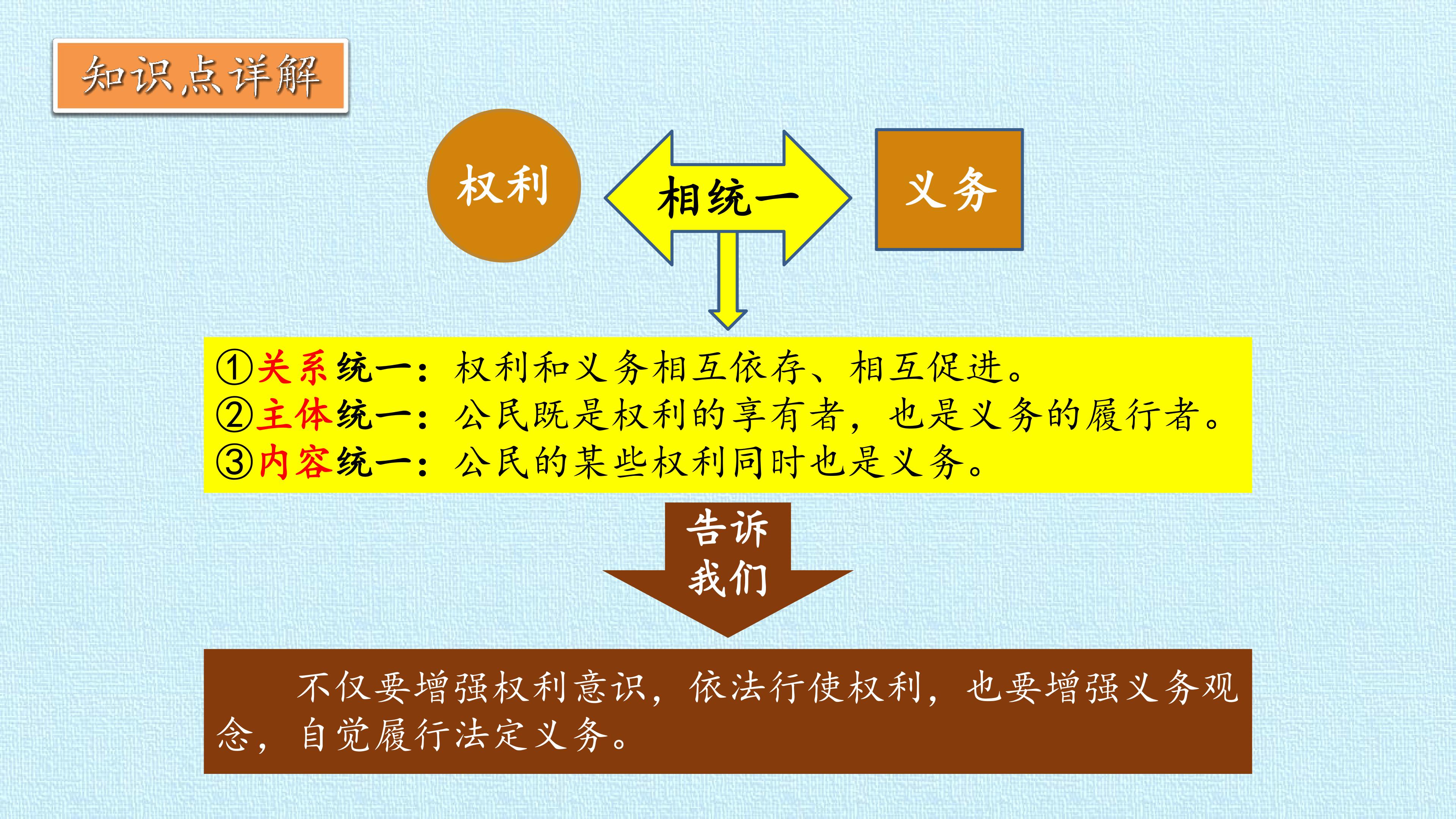 知识点详解

权利

相统一

义务

①关系统一：权利和义务相互依存、相互促进。
②主体统一：公民既是权利的享有者，也是义务的履行者。
③内容统一：公民的某些权利同时也是义务。

告诉我们

不仅要增强权利意识，依法行使权利，也要增强义务观念，自觉履行法定义务。